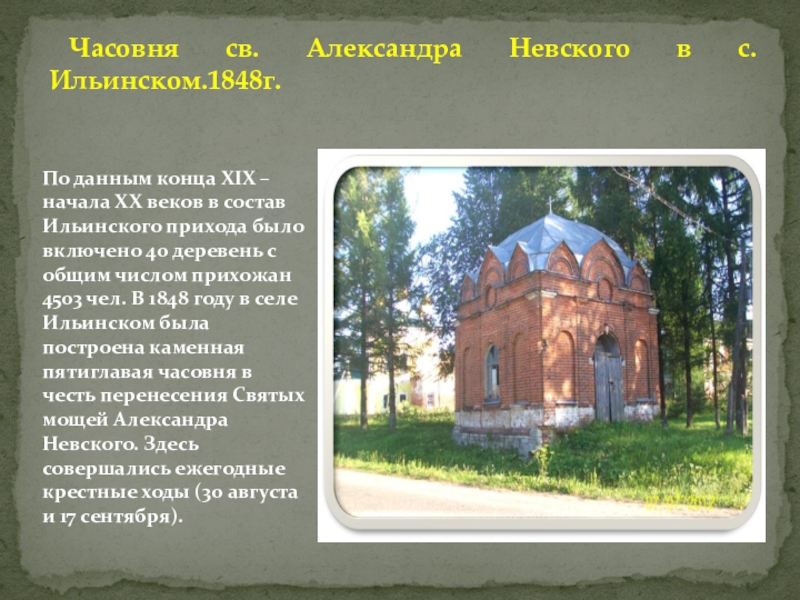 Часовня св. Александра Невского в с. Ильинском.1848г.

По данным конца XIX – начала XX веков в состав Ильинского прихода было включено 40 деревень с общим числом прихожан 4503 чел. В 1848 году в селе Ильинском была построена каменная пятиглавая часовня в честь перенесения Святых мощей Александра Невского. Здесь совершались ежегодные крестные ходы (30 августа и 17 сентября).